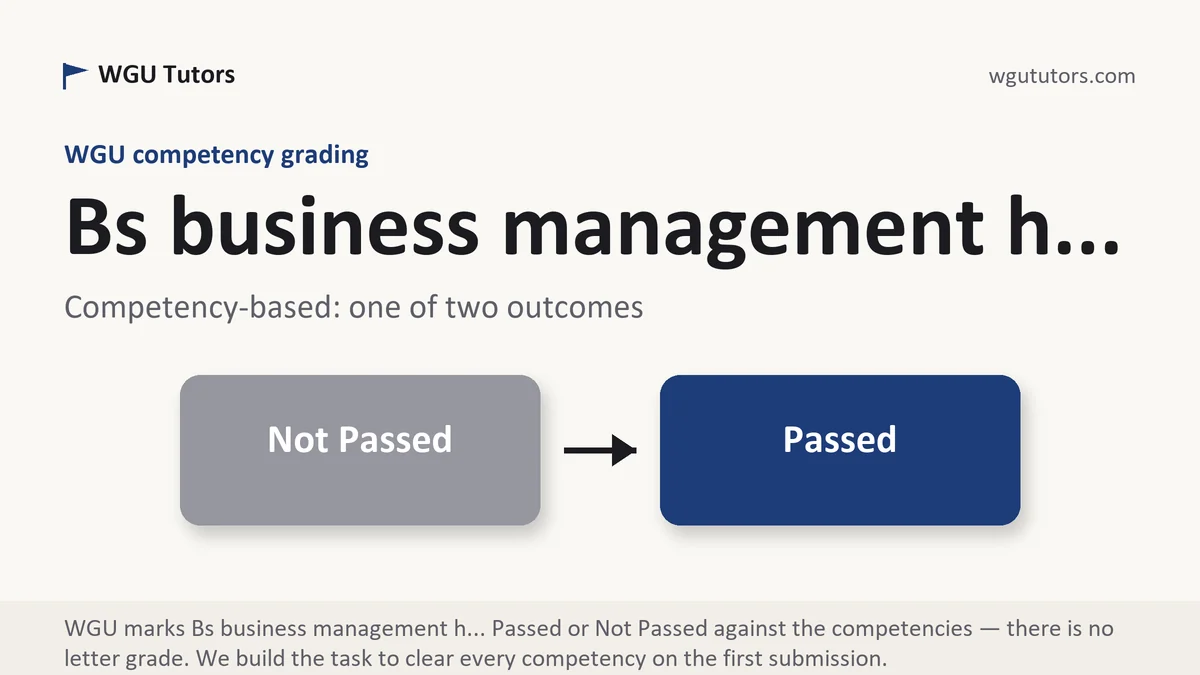 WGU Tutors

wgututors.com

WGU competency grading

Bs business management h...

Competency-based: one of two outcomes

Not Passed

Passed

WGU marks Bs business management h... Passed or Not Passed against the competencies — there is no letter grade. We build the task to clear every competency on the first submission.